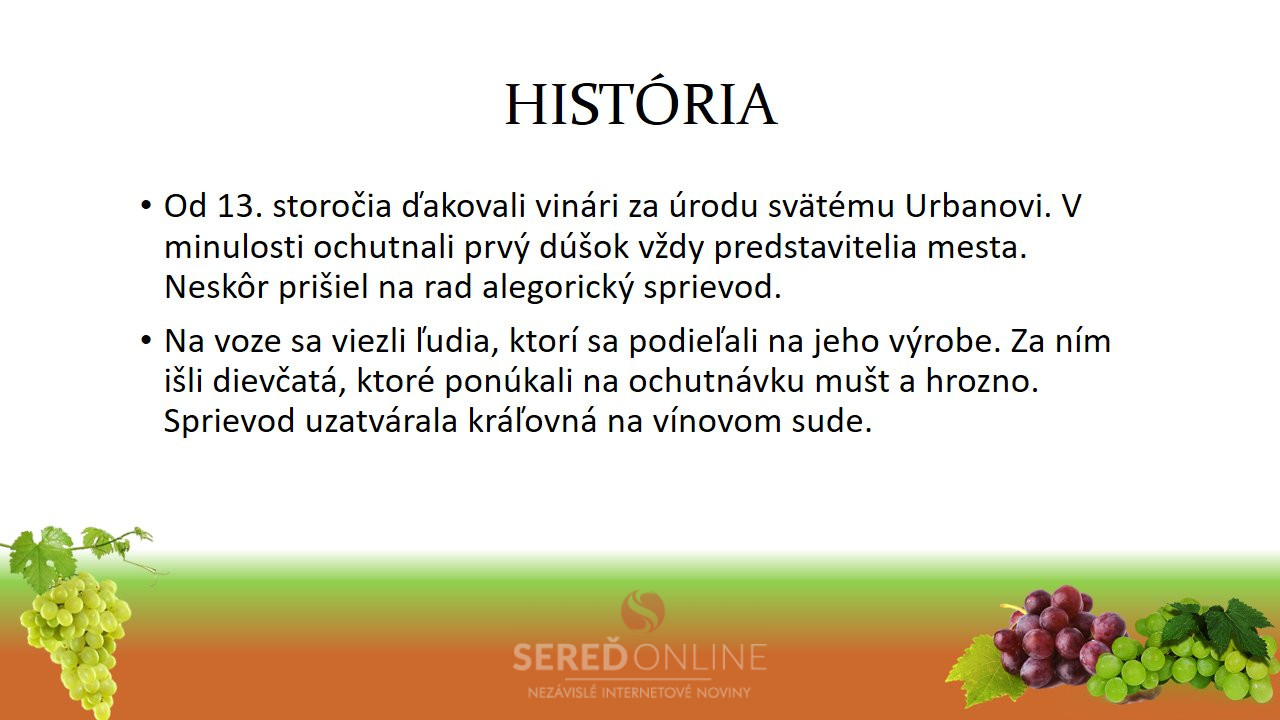 HISTÓRIA

• Od 13. storočia ďakovali vinári za úrodu svätému Urbanovi. V minulosti ochutnali prvý dúšok vždy predstavitelia mesta. Neskôr prišiel na rad alegorický sprievod.

• Na voze sa viezli ľudia, ktorí sa podieľali na jeho výrobe. Za ním išli dievčatá, ktoré ponúkali na ochutnávku mušt a hrozno. Sprievod uzatvárala kráľovná na vínovom sude.

SEREĎONLINE
NEZÁVISLÉ INTERNETOVÉ NOVINY